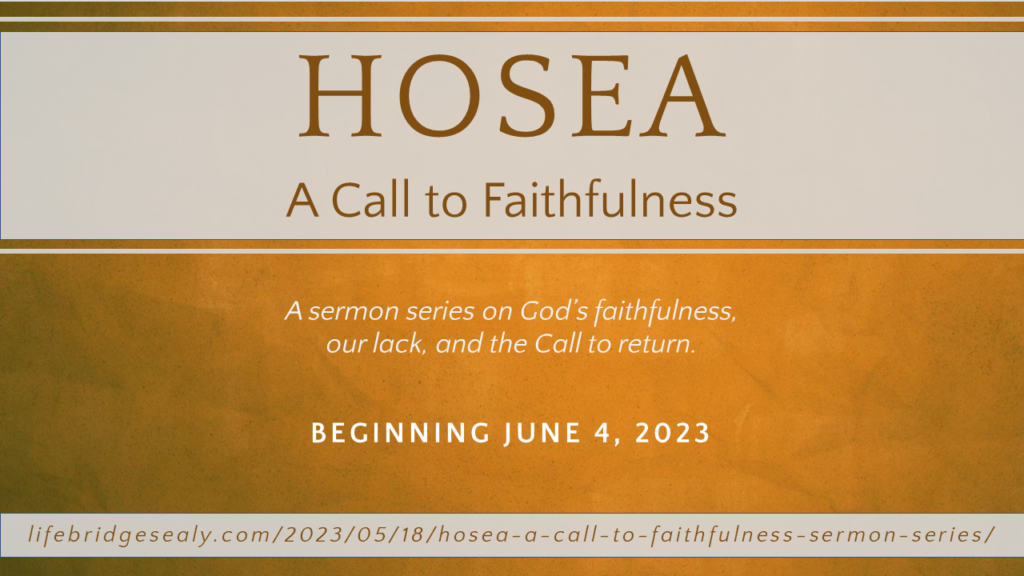 HOSEA

A Call to Faithfulness

A sermon series on God's faithfulness, our lack, and the Call to return.

BEGINNING JUNE 4, 2023

lifebridgesealy.com/2023/05/18/hosea-a-call-to-faithfulness-sermon-series/